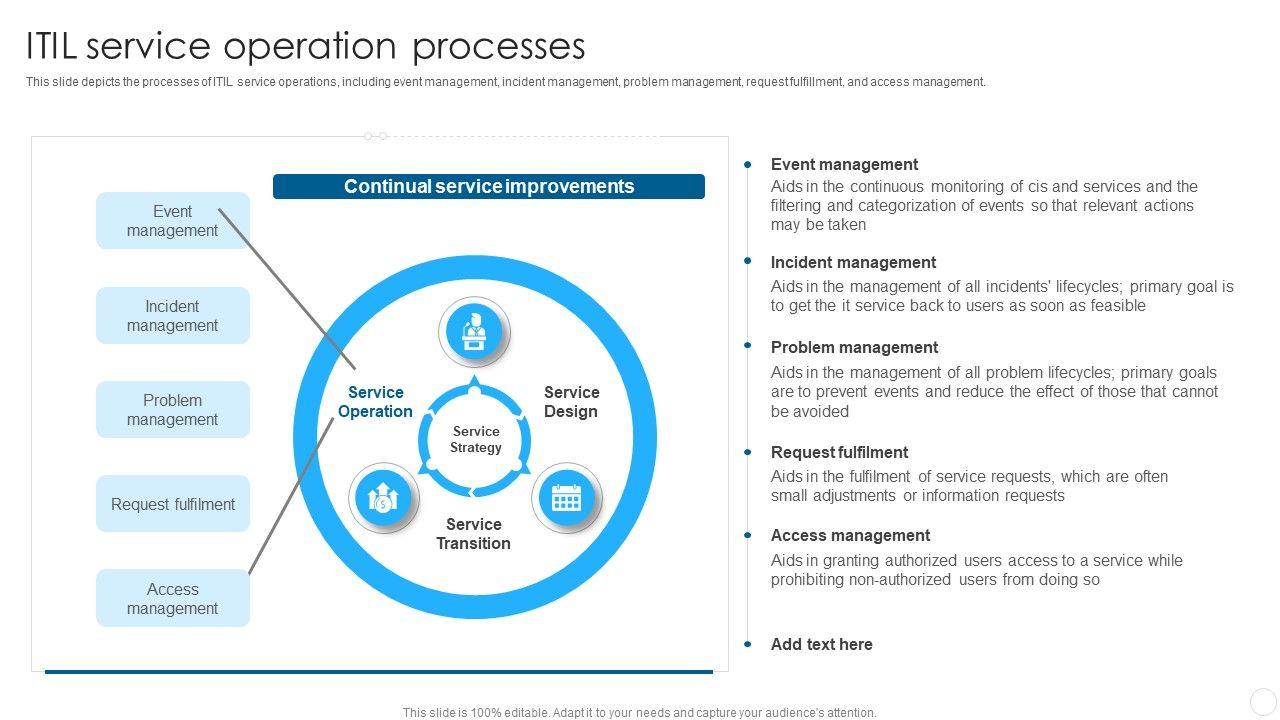 ITIL service operation processes

This slide depicts the processes of ITIL service operations, including event management, incident management, problem management, request fulfillment, and access management.

Continual service improvements

Event management

Incident management

Problem management

Request fulfilment

Access management

Service Operation

Service Design

Service Strategy

Service Transition

Event management
Aids in the continuous monitoring of cis and services and the filtering and categorization of events so that relevant actions may be taken

Incident management
Aids in the management of all incidents' lifecycles; primary goal is to get the it service back to users as soon as feasible

Problem management
Aids in the management of all problem lifecycles; primary goals are to prevent events and reduce the effect of those that cannot be avoided

Request fulfilment
Aids in the fulfilment of service requests, which are often small adjustments or information requests

Access management
Aids in granting authorized users access to a service while prohibiting non-authorized users from doing so

Add text here

This slide is 100% editable. Adapt it to your needs and capture your audience's attention.